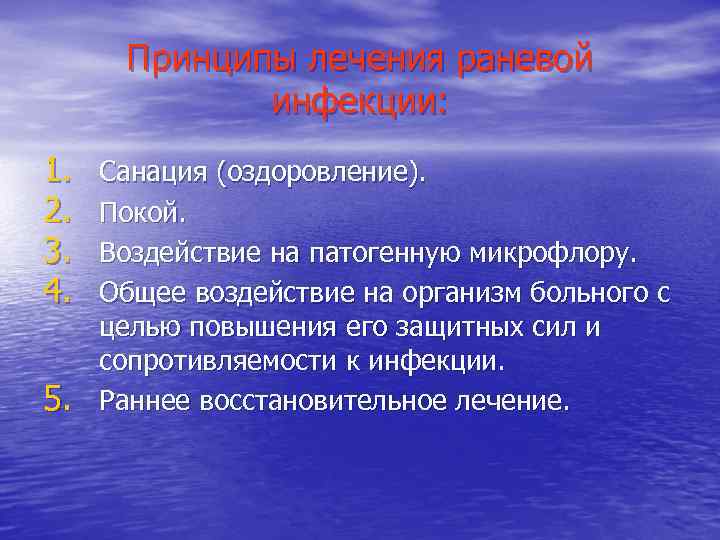 Принципы лечения раневой инфекции:

1. Санация (оздоровление).
2. Покой.
3. Воздействие на патогенную микрофлору.
4. Общее воздействие на организм больного с целью повышения его защитных сил и сопротивляемости к инфекции.
5. Раннее восстановительное лечение.